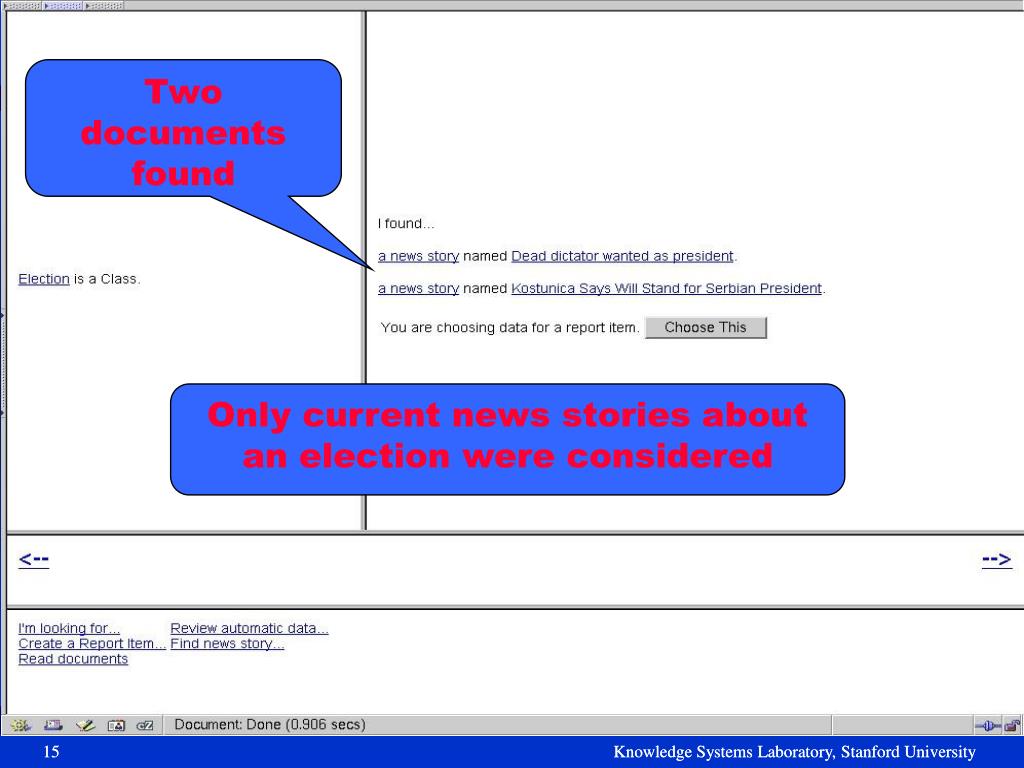 Two documents found

Election is a Class.

I found...

a news story named Dead dictator wanted as president.

a news story named Kostunica Says Will Stand for Serbian President.

You are choosing data for a report item. Choose This

Only current news stories about an election were considered

<--

-->

I'm looking for...
Create a Report Item...
Read documents

Review automatic data...
Find news story...

Document: Done (0.906 secs)

15

Knowledge Systems Laboratory, Stanford University